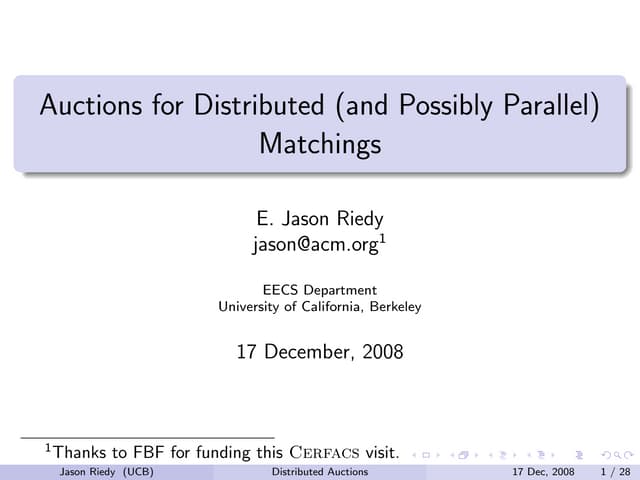 Auctions for Distributed (and Possibly Parallel) Matchings

E. Jason Riedy
jason@acm.org$^1$

EECS Department
University of California, Berkeley

17 December, 2008

$^1$Thanks to FBF for funding this CERFACS visit.

Jason Riedy (UCB) Distributed Auctions 17 Dec, 2008 1 / 28